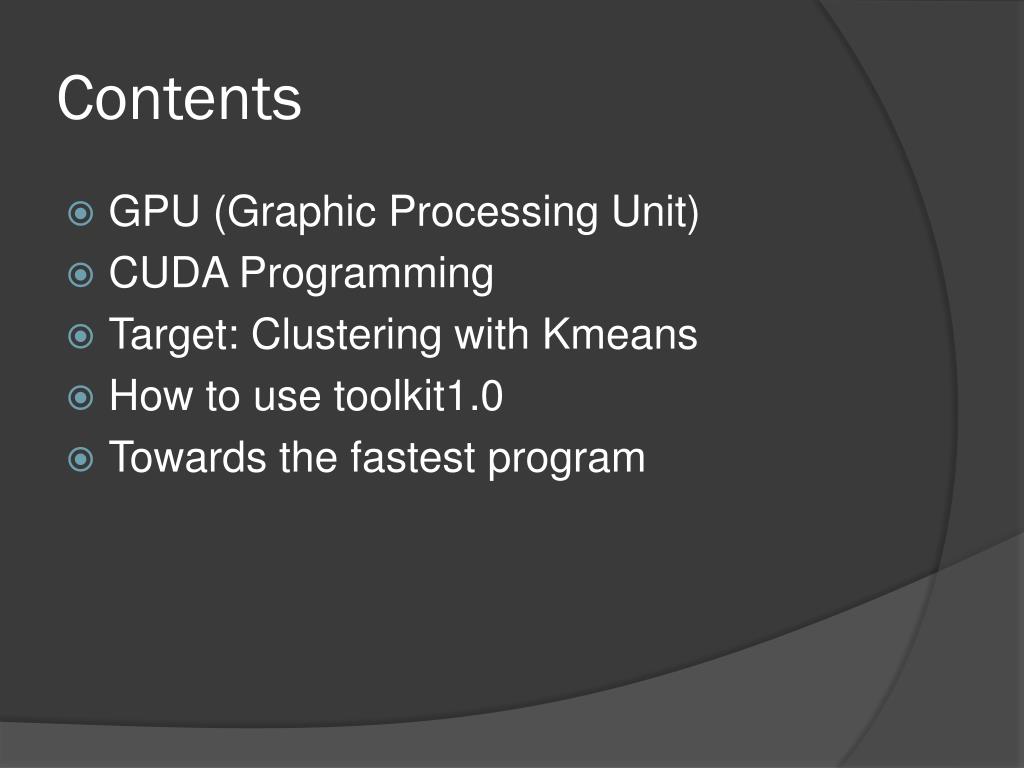 Contents

GPU (Graphic Processing Unit)
CUDA Programming
Target: Clustering with Kmeans
How to use toolkit1.0
Towards the fastest program